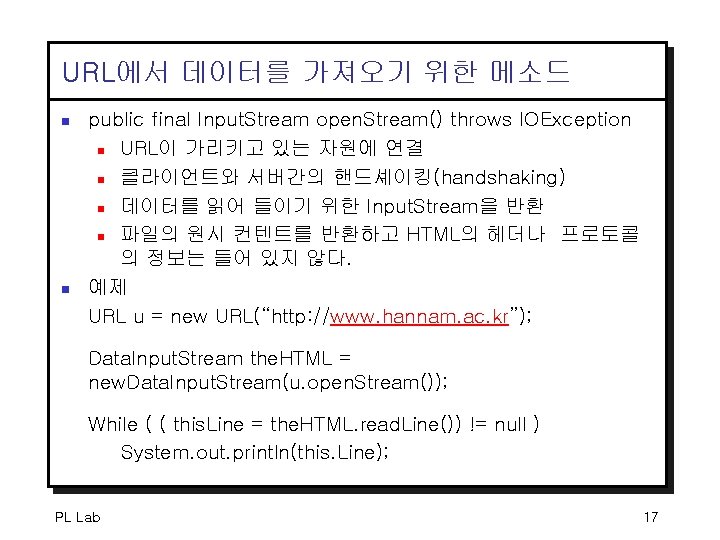 URL에서 데이터를 가져오기 위한 메소드

public final InputStream openStream() throws IOException

URL이 가리키고 있는 자원에 연결

클라이언트와 서버간의 핸드셰이킹(handshaking)

데이터를 읽어 들이기 위한 InputStream을 반환

파일의 원시 컨텐트를 반환하고 HTML의 헤더나 프로토콜의 정보는 들어 있지 않다.

예제

URL u = new URL("http://www.hannam.ac.kr");

DataInputStream theHTML = newDataInputStream(u.openStream());

While ( ( thisLine = theHTML.readLine()) != null )
System.out.println(this.Line);

PL Lab

17